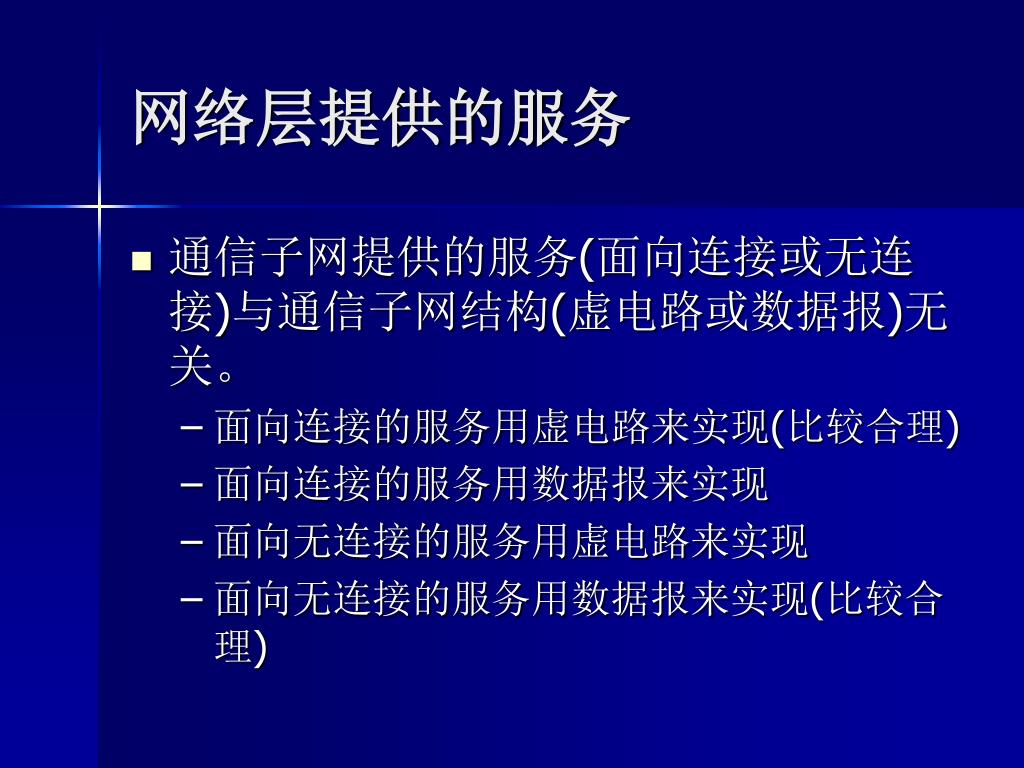 网络层提供的服务

■ 通信子网提供的服务(面向连接或无连接)与通信子网结构(虚电路或数据报)无关。

– 面向连接的服务用虚电路来实现(比较合理)
– 面向连接的服务用数据报来实现
– 面向无连接的服务用虚电路来实现
– 面向无连接的服务用数据报来实现(比较合理)